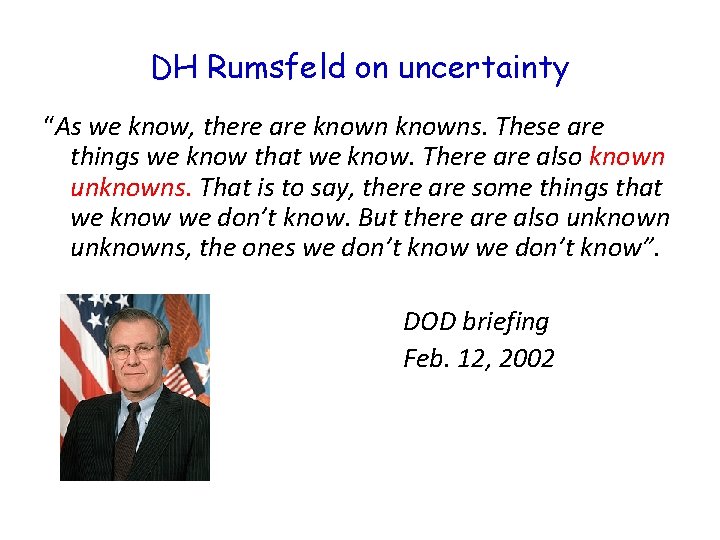 DH Rumsfeld on uncertainty

"As we know, there are known knowns. These are things we know that we know. There are also known unknowns. That is to say, there are some things that we know we don't know. But there are also unknown unknowns, the ones we don't know we don't know".

DOD briefing
Feb. 12, 2002